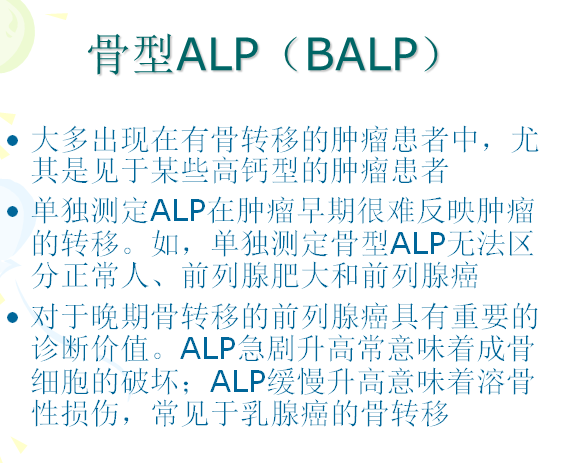 骨型ALP（BALP）

• 大多出现在有骨转移的肿瘤患者中，尤其是见于某些高钙型的肿瘤患者

• 单独测定ALP在肿瘤早期很难反映肿瘤的转移。如，单独测定骨型ALP无法区分正常人、前列腺肥大和前列腺癌

• 对于晚期骨转移的前列腺癌具有重要的诊断价值。ALP急剧升高常意味着成骨细胞的破坏；ALP缓慢升高意味着溶骨性损伤，常见于乳腺癌的骨转移